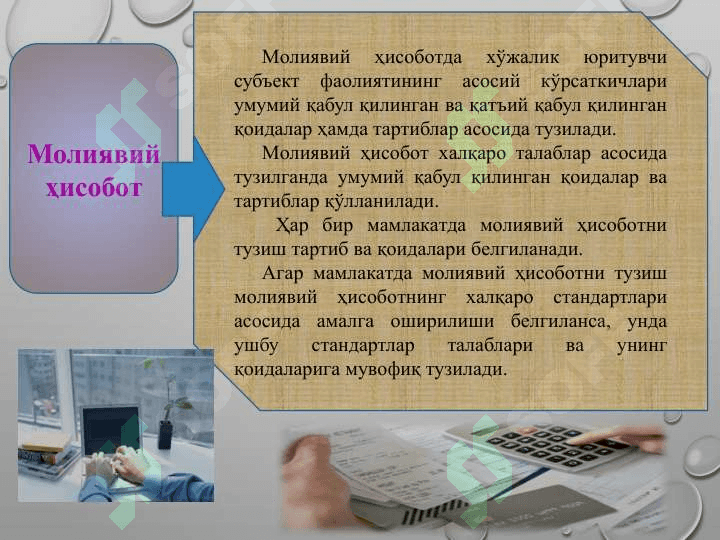 Молиявий ҳисобот

Молиявий ҳисоботда хўжалик юритувчи субъект фаолиятининг асосий кўрсаткичлари умумий қабул қилинган ва қатъий қабул қилинган қоидалар ҳамда тартиблар асосида тузилади.

Молиявий ҳисобот халқаро талаблар асосида тузилганда умумий қабул қилинган қоидалар ва тартиблар қўлланилади.

Ҳар бир мамлакатда молиявий ҳисоботни тузиш тартиб ва қоидалари белгиланади.

Агар мамлакатда молиявий ҳисоботни тузиш молиявий ҳисоботнинг халқаро стандартлари асосида амалга оширилиши белгиланса, унда ушбу стандартлар талаблари ва унинг қоидаларига мувофиқ тузилади.